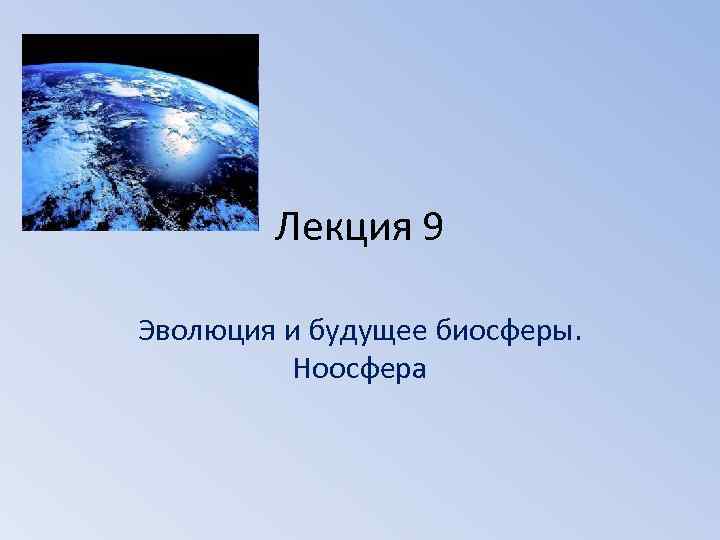 Лекция 9

Эволюция и будущее биосферы. Ноосфера